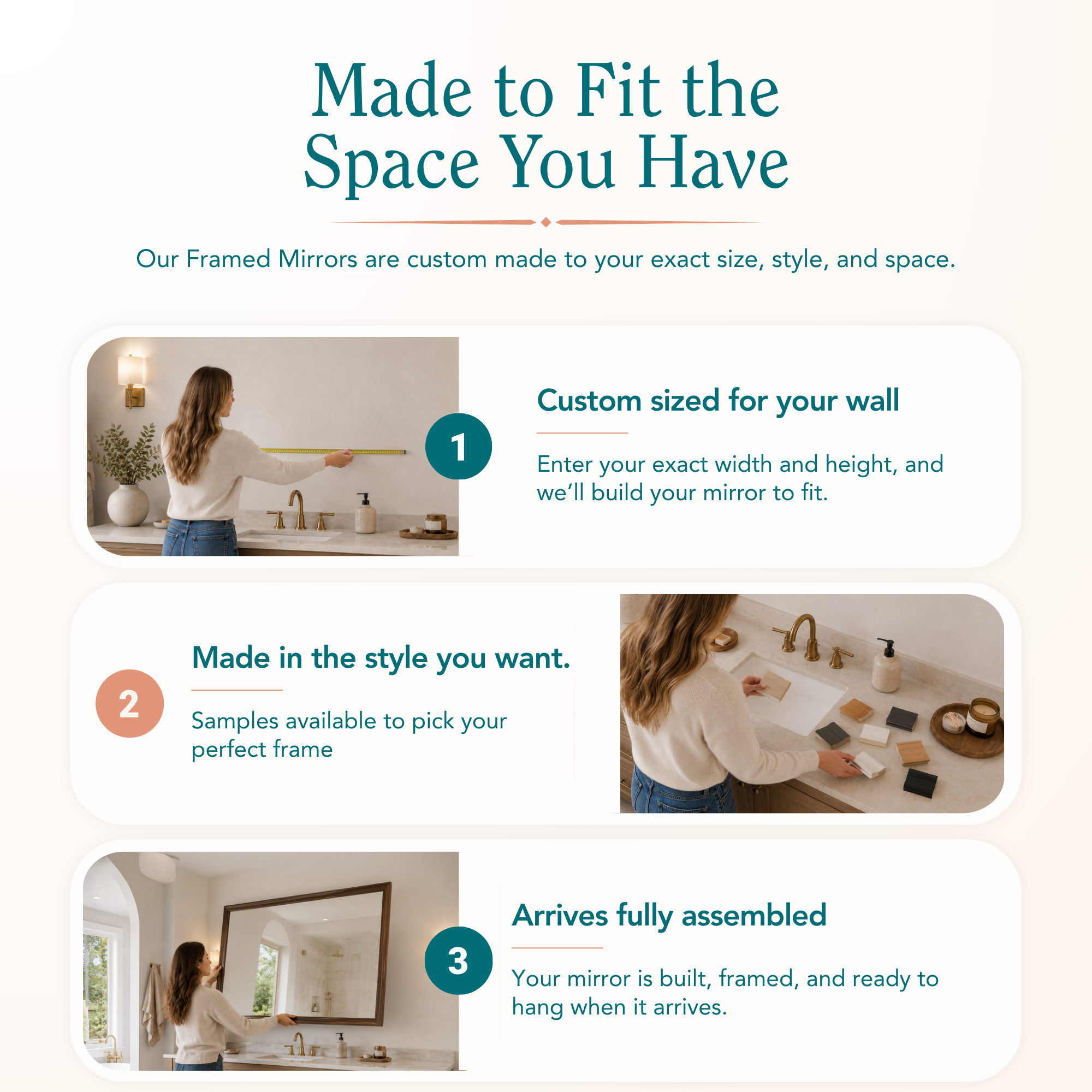 Made to Fit the Space You Have

Our Framed Mirrors are custom made to your exact size, style, and space.

1

Custom sized for your wall

Enter your exact width and height, and we'll build your mirror to fit.

2

Made in the style you want.

Samples available to pick your perfect frame

3

Arrives fully assembled

Your mirror is built, framed, and ready to hang when it arrives.